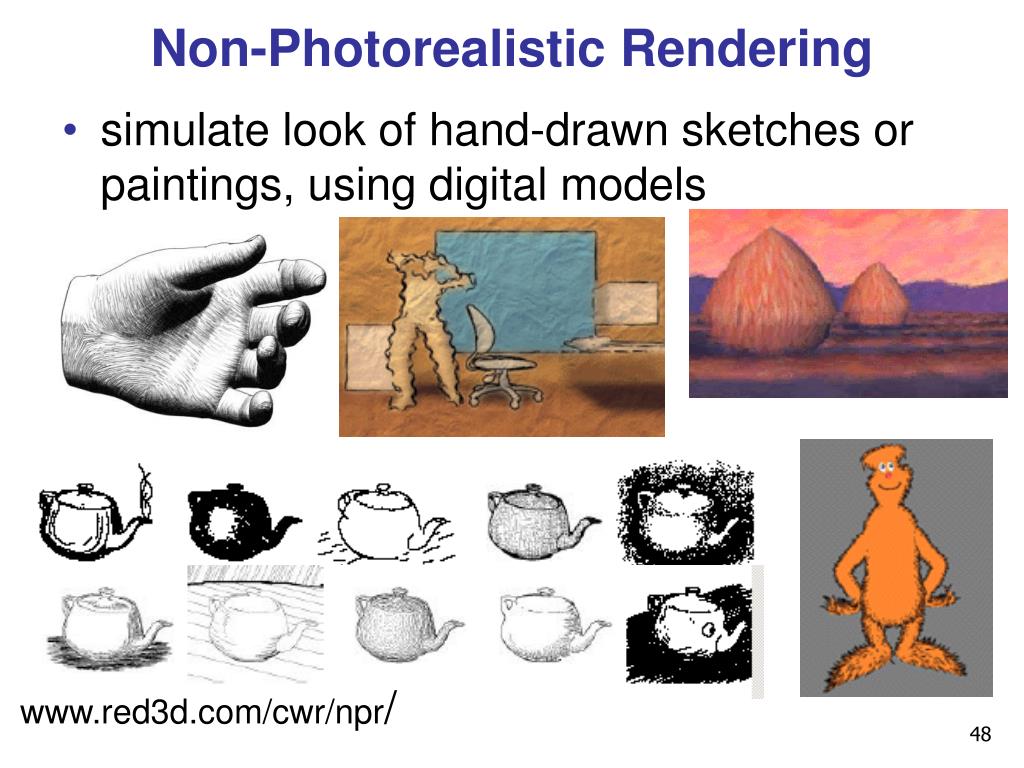 Non-Photorealistic Rendering

• simulate look of hand-drawn sketches or paintings, using digital models

www.red3d.com/cwr/npr/

48